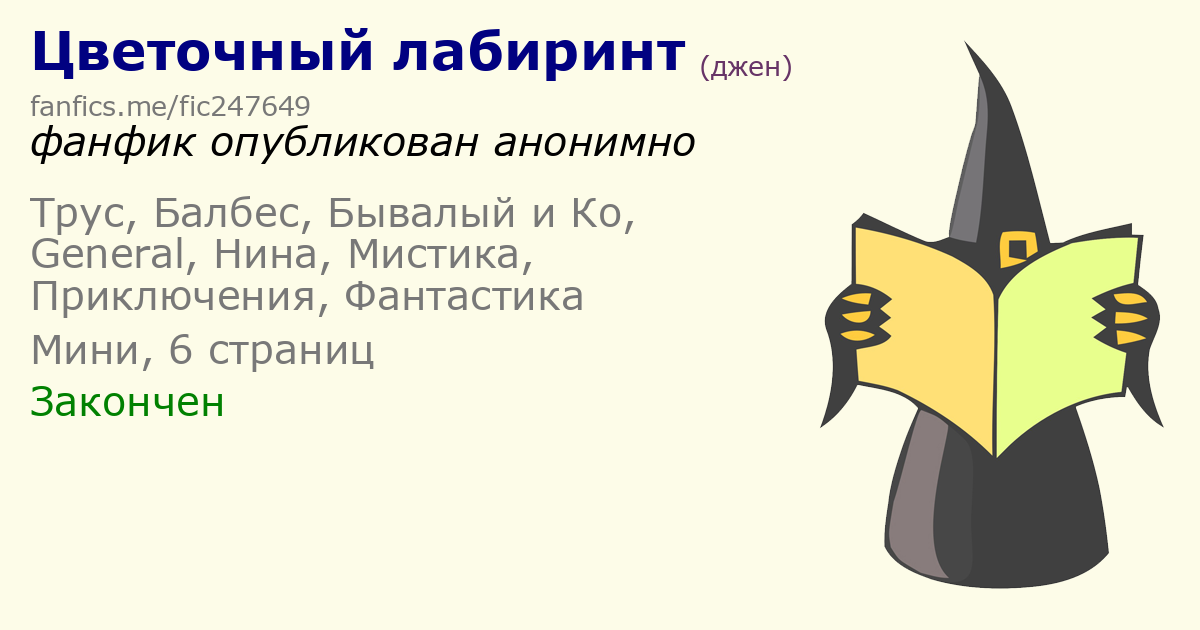 Цветочный лабиринт (джен)

fanfics.me/fic247649

фанфик опубликован анонимно

Трус, Балбес, Бывалый и Ко, General, Нина, Мистика, Приключения, Фантастика

Мини, 6 страниц

Закончен